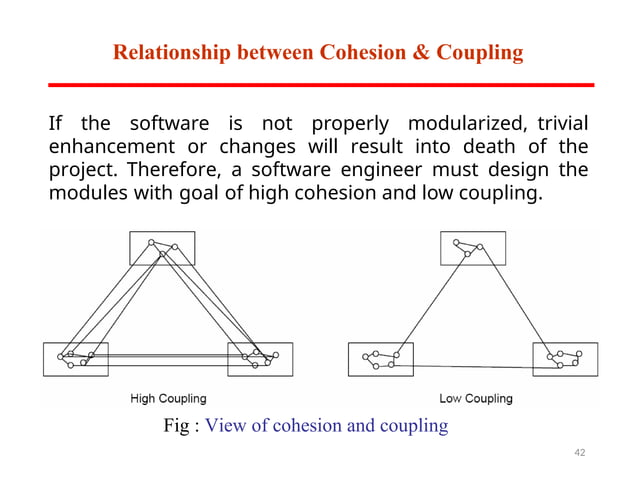 Relationship between Cohesion & Coupling

If the software is not properly modularized, trivial enhancement or changes will result into death of the project. Therefore, a software engineer must design the modules with goal of high cohesion and low coupling.

High Coupling

Low Coupling

Fig : View of cohesion and coupling

42